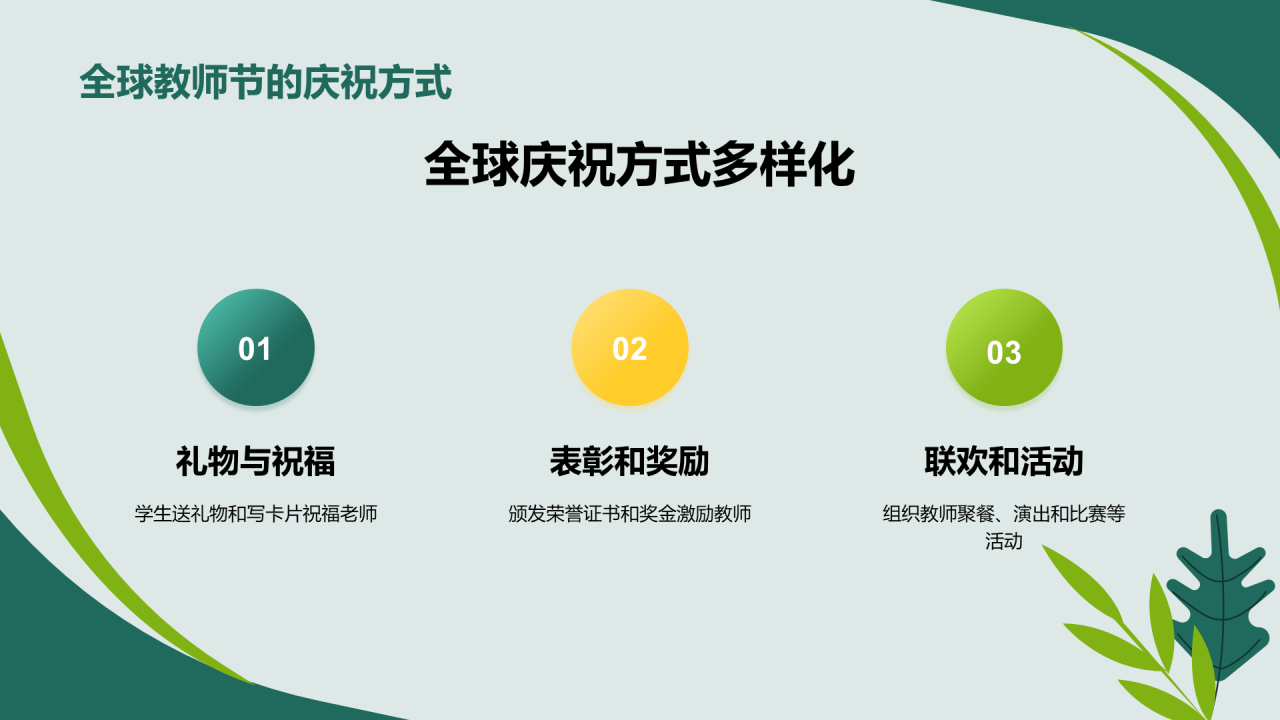 全球教师节的庆祝方式

全球庆祝方式多样化

01

礼物与祝福

学生送礼物和写卡片祝福老师

02

表彰和奖励

颁发荣誉证书和奖金激励教师

03

联欢和活动

组织教师聚餐、演出和比赛等活动